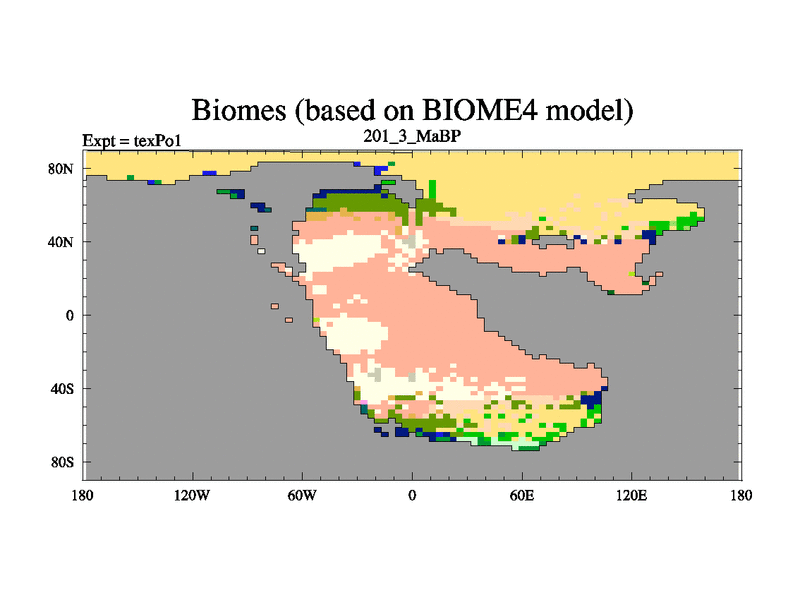 Biomes (based on BIOME4 model)

Expt = texPo1

201_3_MaBP

80N
40N
0
40S
80S

180
120W
60W
0
60E
120E
180